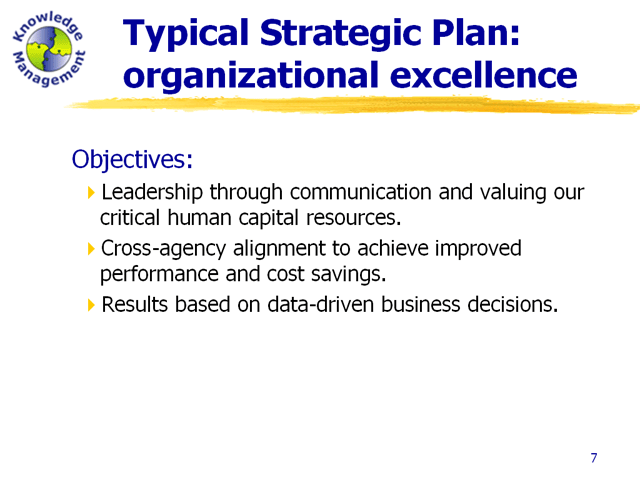 Knowledge Management

Typical Strategic Plan: organizational excellence

Objectives:

Leadership through communication and valuing our critical human capital resources.

Cross-agency alignment to achieve improved performance and cost savings.

Results based on data-driven business decisions.

7